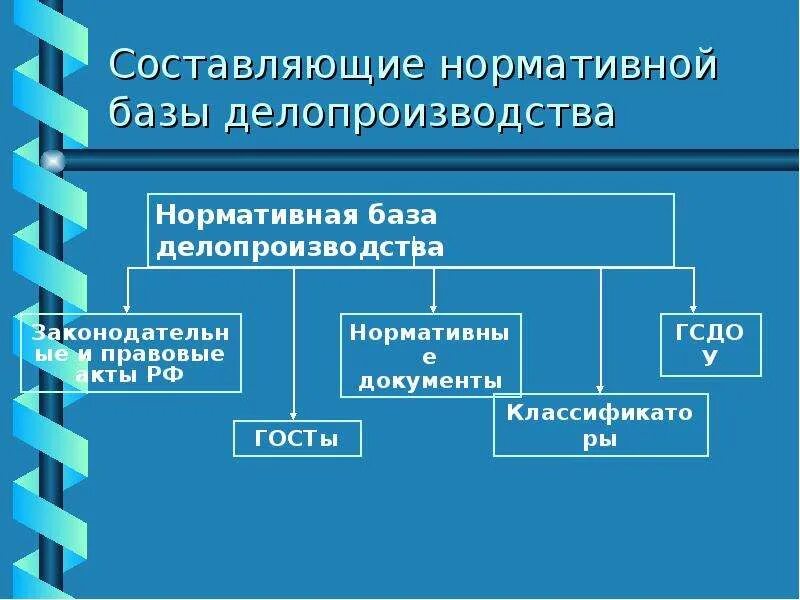 Составляющие нормативной базы делопроизводства

Нормативная база делопроизводства

Законодательные и правовые акты РФ

ГОСТы

Нормативные документы

Классификаторы

ГСДОУ